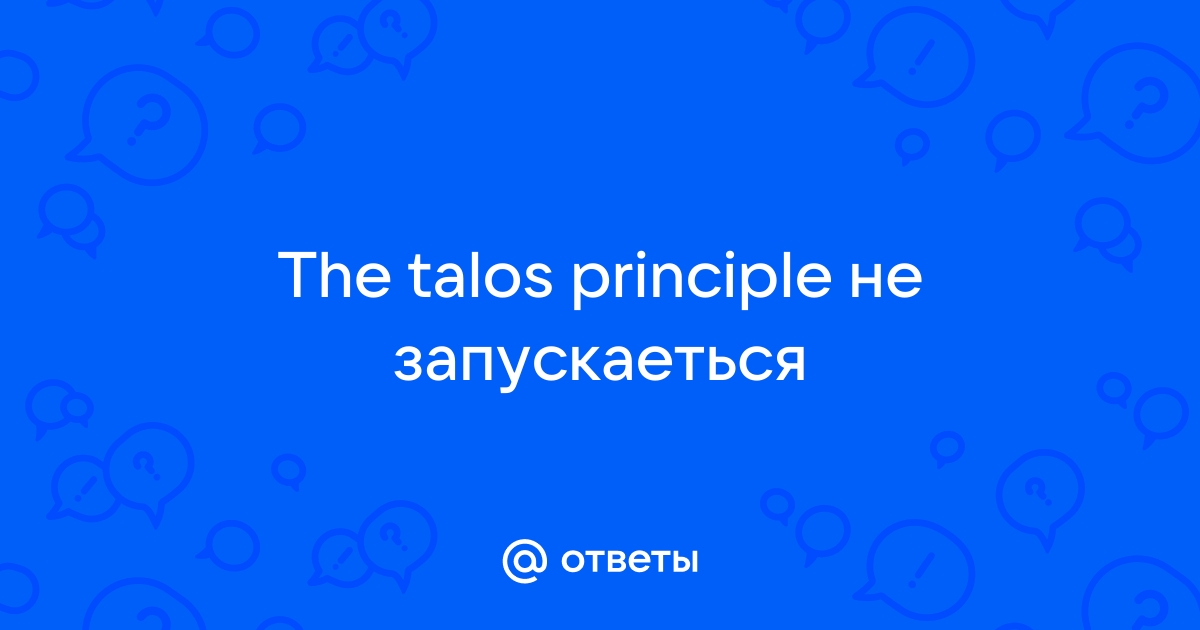 The talos principle не запускаеться

@ ответы